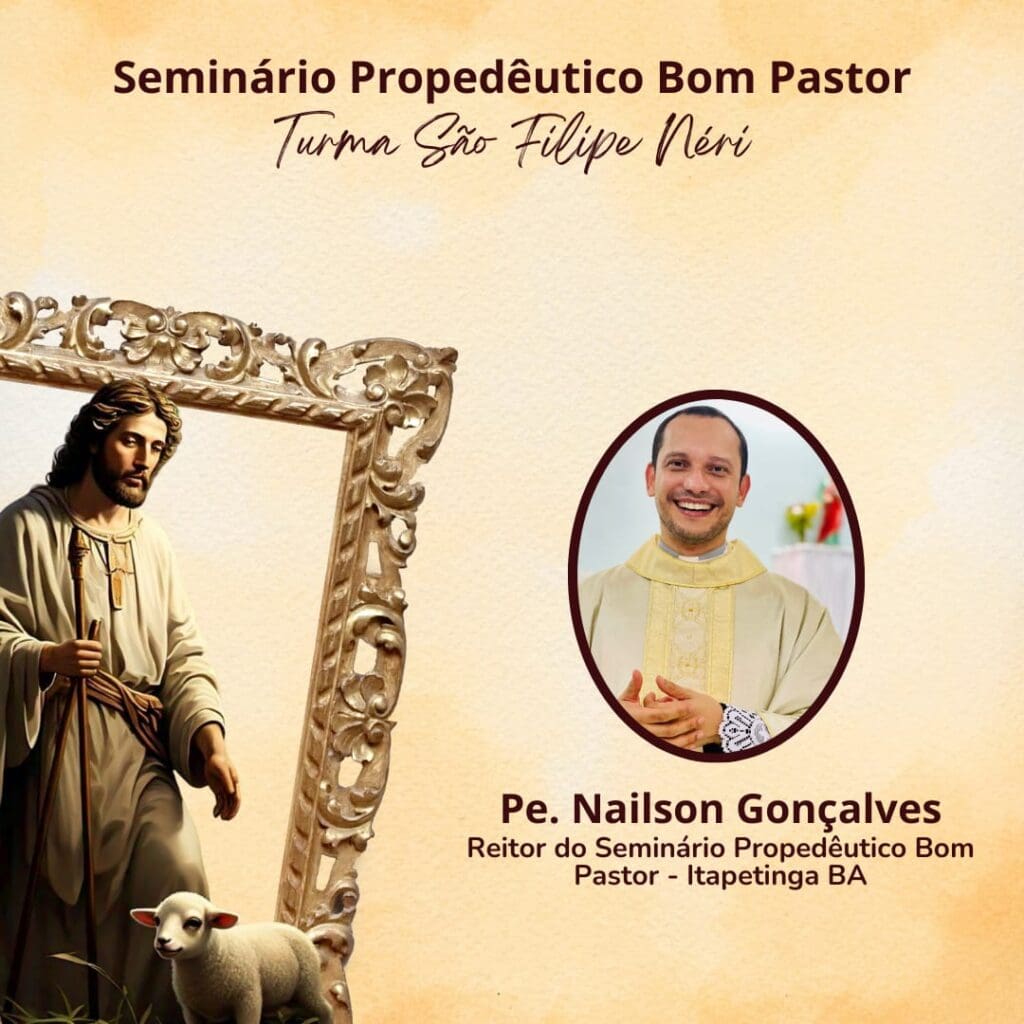 Seminário Propedêutico Bom Pastor
Turma São Filipe Néri

Pe. Nailson Gonçalves
Reitor do Seminário Propedêutico Bom Pastor - Itapetinga BA